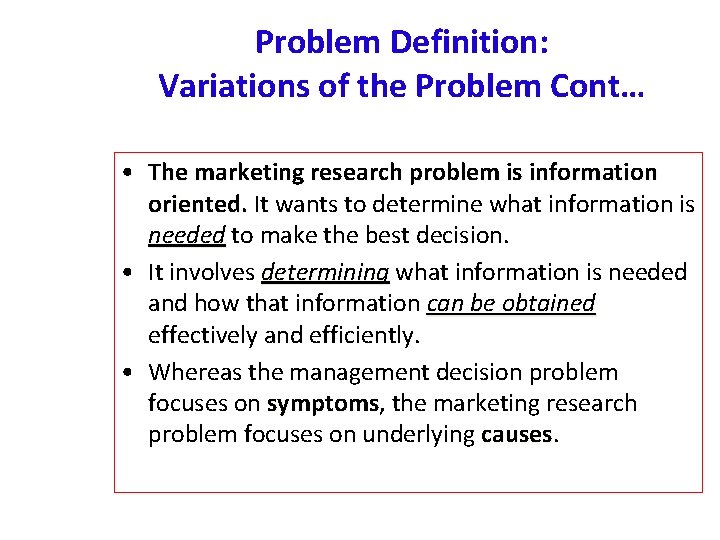 Problem Definition:
Variations of the Problem Cont…

• The marketing research problem is information oriented. It wants to determine what information is needed to make the best decision.

• It involves determining what information is needed and how that information can be obtained effectively and efficiently.

• Whereas the management decision problem focuses on symptoms, the marketing research problem focuses on underlying causes.